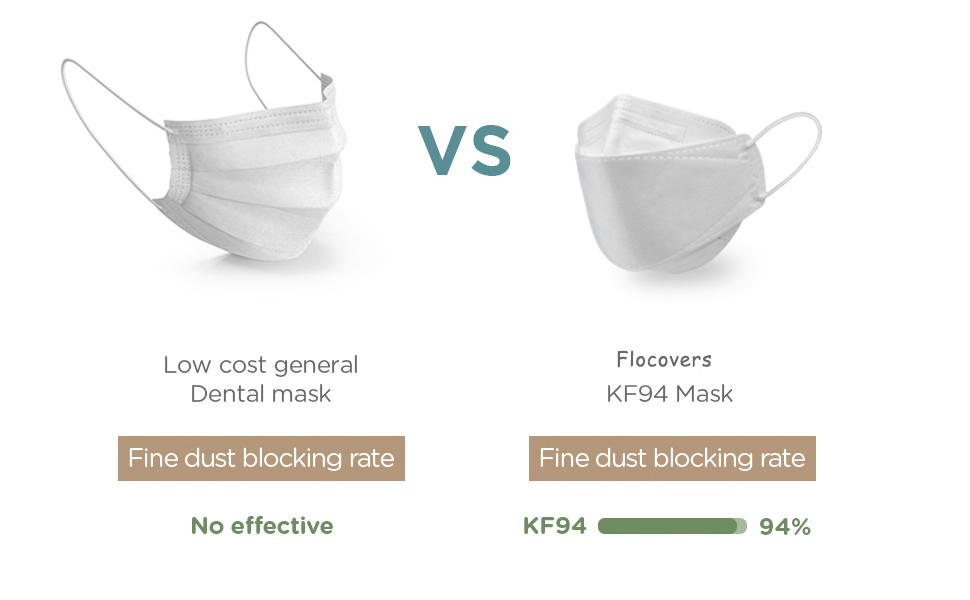 VS

Low cost general
Dental mask

Fine dust blocking rate

No effective

Flocovers
KF94 Mask

Fine dust blocking rate

KF94 94%